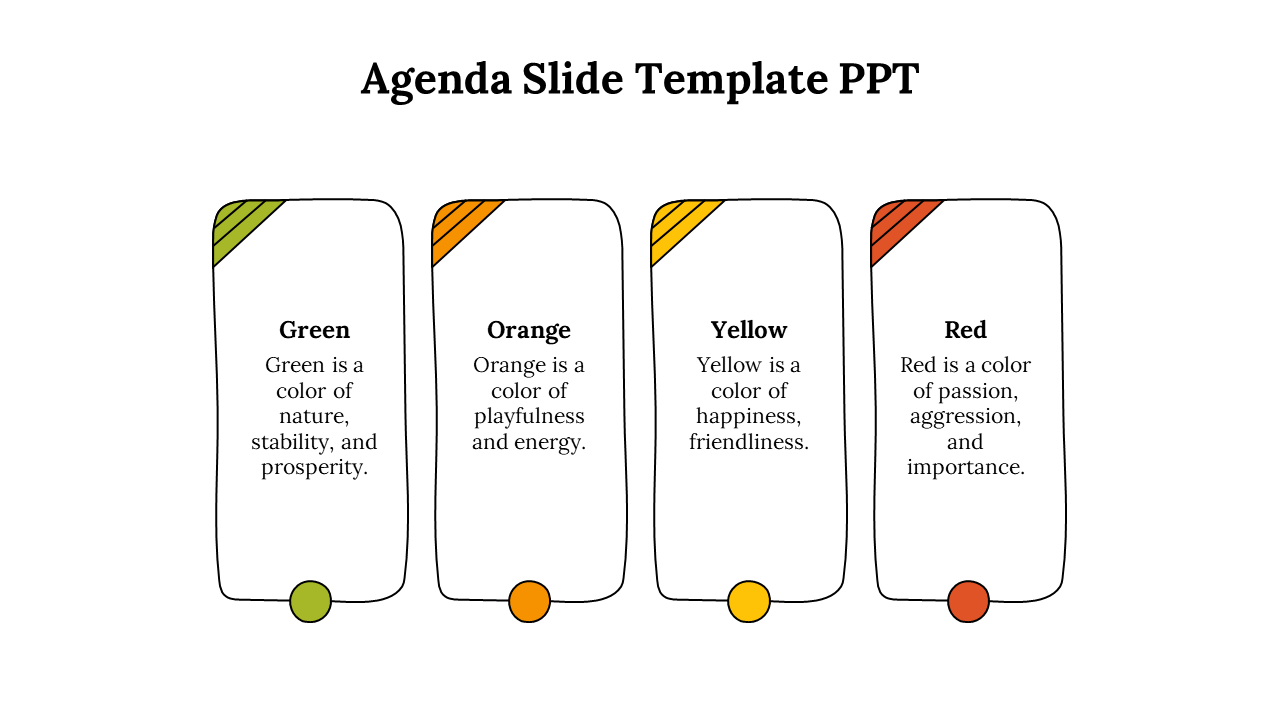 Agenda Slide Template PPT

Green
Green is a color of nature, stability, and prosperity.

Orange
Orange is a color of playfulness and energy.

Yellow
Yellow is a color of happiness, friendliness.

Red
Red is a color of passion, aggression, and importance.